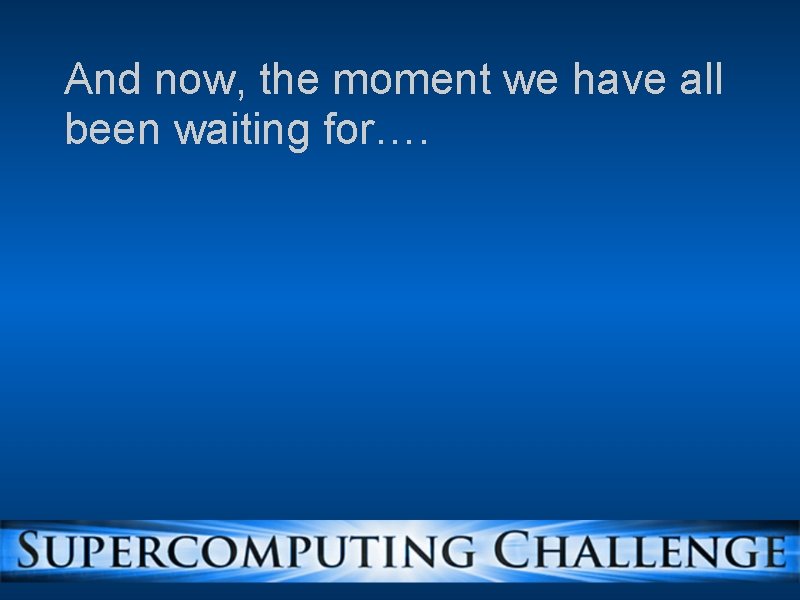 And now, the moment we have all been waiting for….

SUPERCOMPUTING CHALLENGE